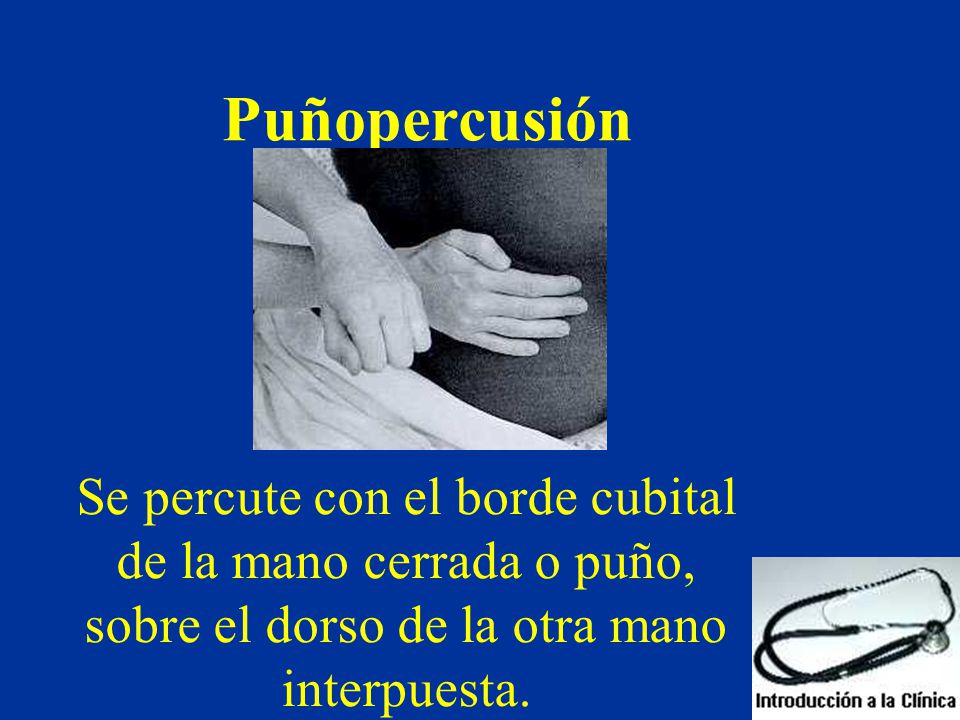 Puñopercusión

Se percute con el borde cubital de la mano cerrada o puño, sobre el dorso de la otra mano interpuesta.

Introducción a la Clínica